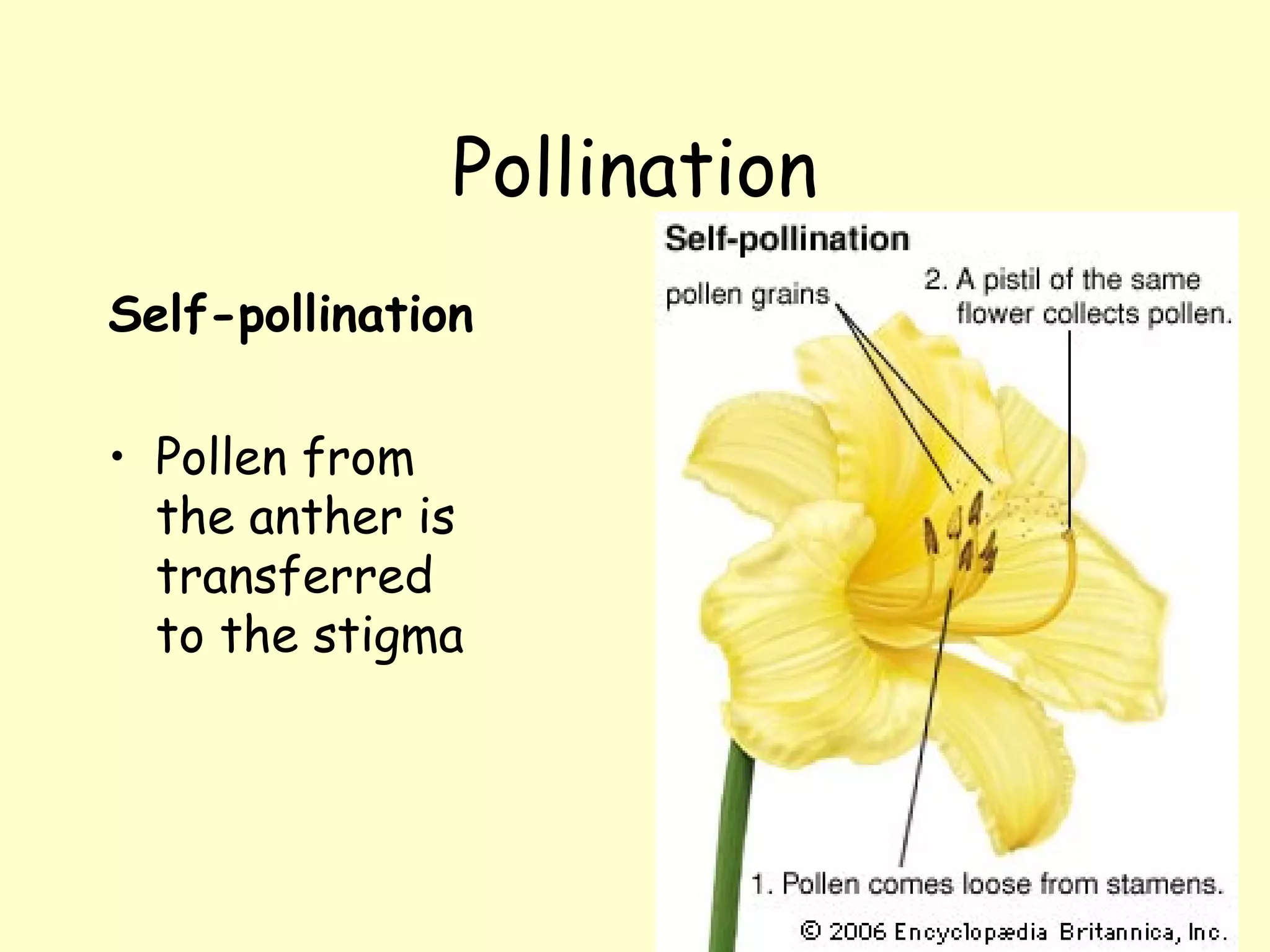 Pollination

Self-pollination

• Pollen from the anther is transferred to the stigma

Self-pollination

pollen grains

2. A pistil of the same flower collects pollen.

1. Pollen comes loose from stamens.

© 2006 Encyclopædia Britannica, Inc.